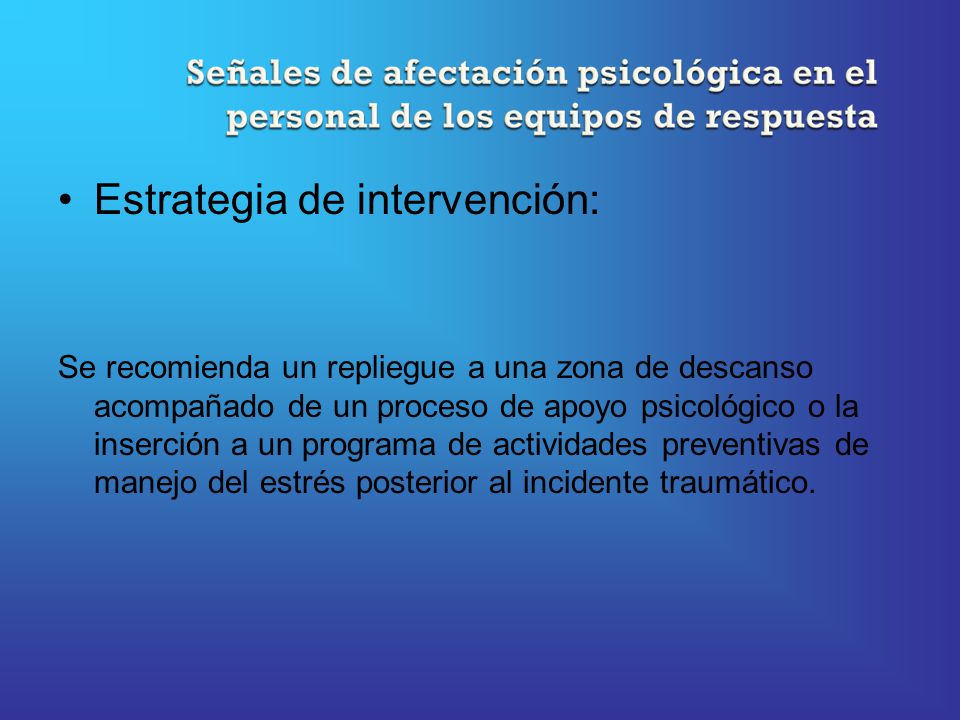 Señales de afectación psicológica en el personal de los equipos de respuesta

• Estrategia de intervención:

Se recomienda un repliegue a una zona de descanso acompañado de un proceso de apoyo psicológico o la inserción a un programa de actividades preventivas de manejo del estrés posterior al incidente traumático.